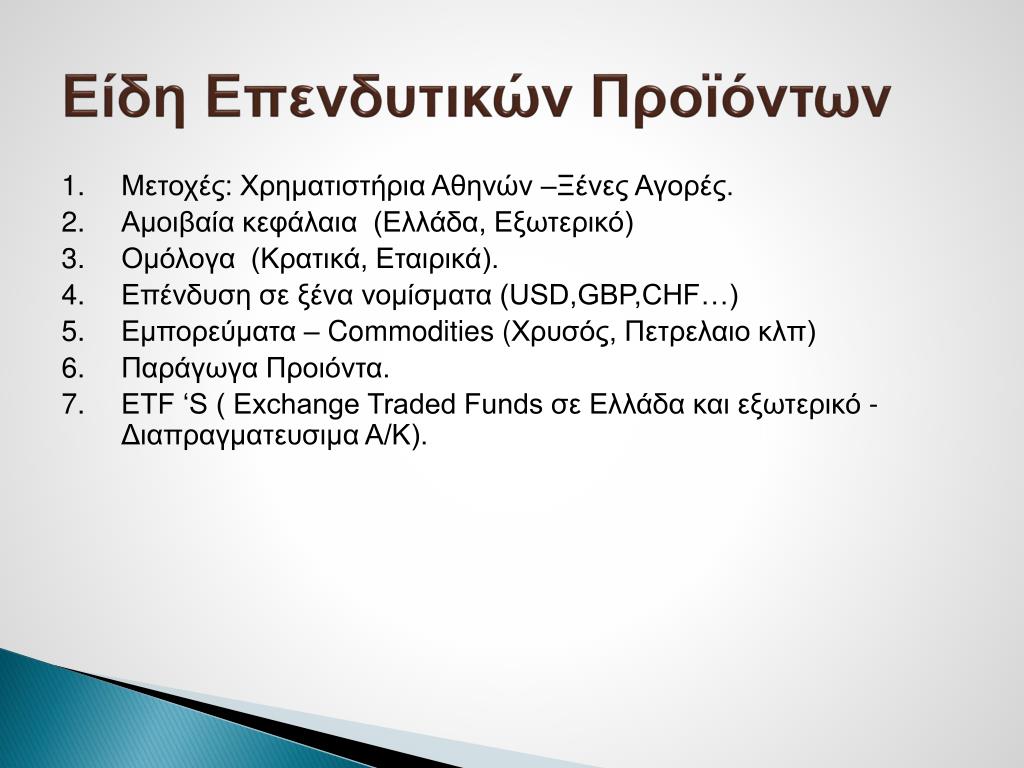 Είδη Επενδυτικών Προϊόντων

1. Μετοχές: Χρηματιστήρια Αθηνών –Ξένες Αγορές.
2. Αμοιβαία κεφάλαια (Ελλάδα, Εξωτερικό)
3. Ομόλογα (Κρατικά, Εταιρικά).
4. Επένδυση σε ξένα νομίσματα (USD,GBP,CHF…)
5. Εμπορεύματα – Commodities (Χρυσός, Πετρελαιο κλπ)
6. Παράγωγα Προιόντα.
7. ETF ‘S ( Exchange Traded Funds σε Ελλάδα και εξωτερικό - Διαπραγματευσιμα Α/Κ).